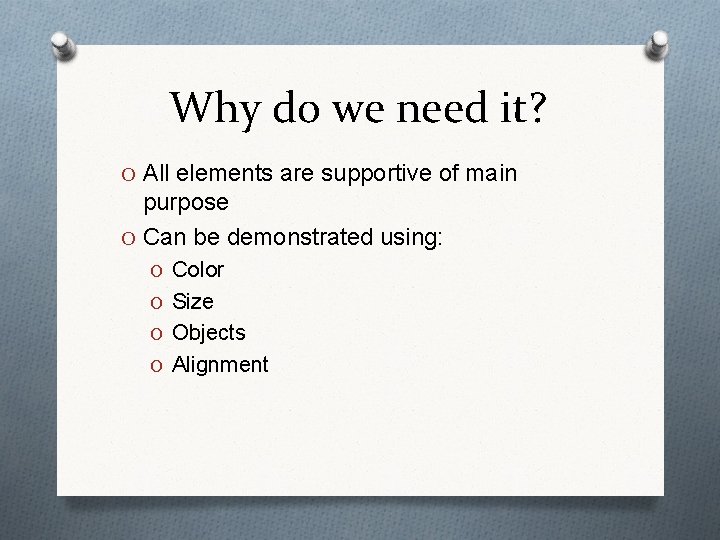 Why do we need it?

O All elements are supportive of main purpose
O Can be demonstrated using:
O Color
O Size
O Objects
O Alignment